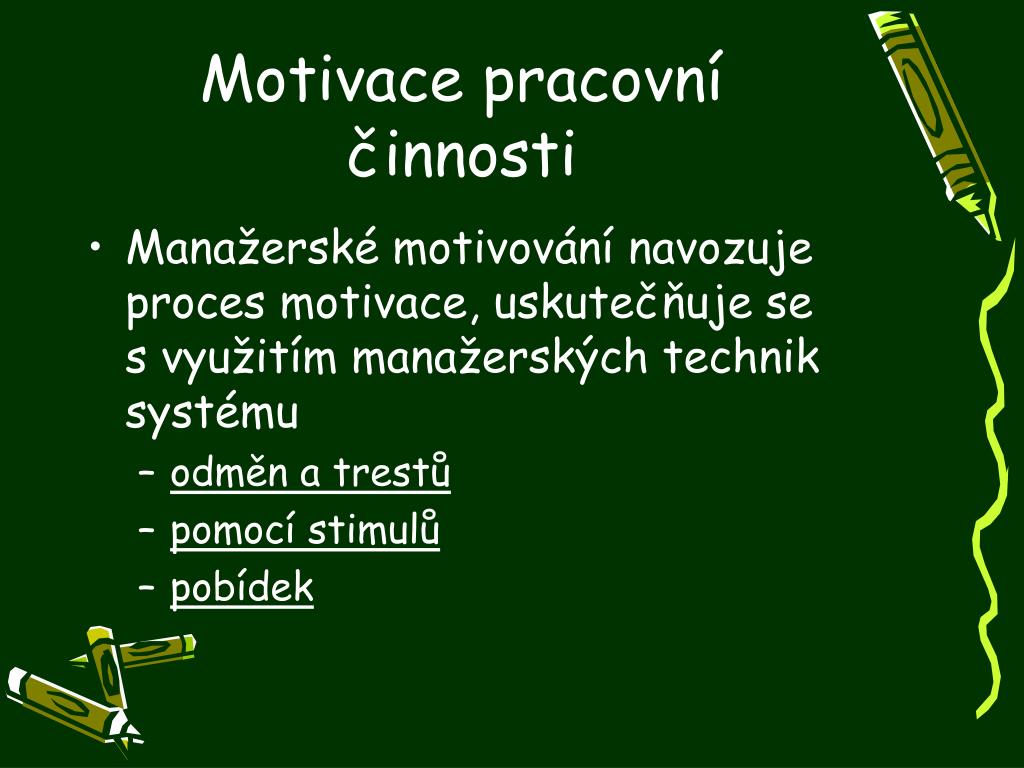 Motivace pracovní činnosti

• Manažerské motivování navozuje proces motivace, uskutečňuje se s využitím manažerských technik systému
– odměn a trestů
– pomocí stimulů
– pobídek